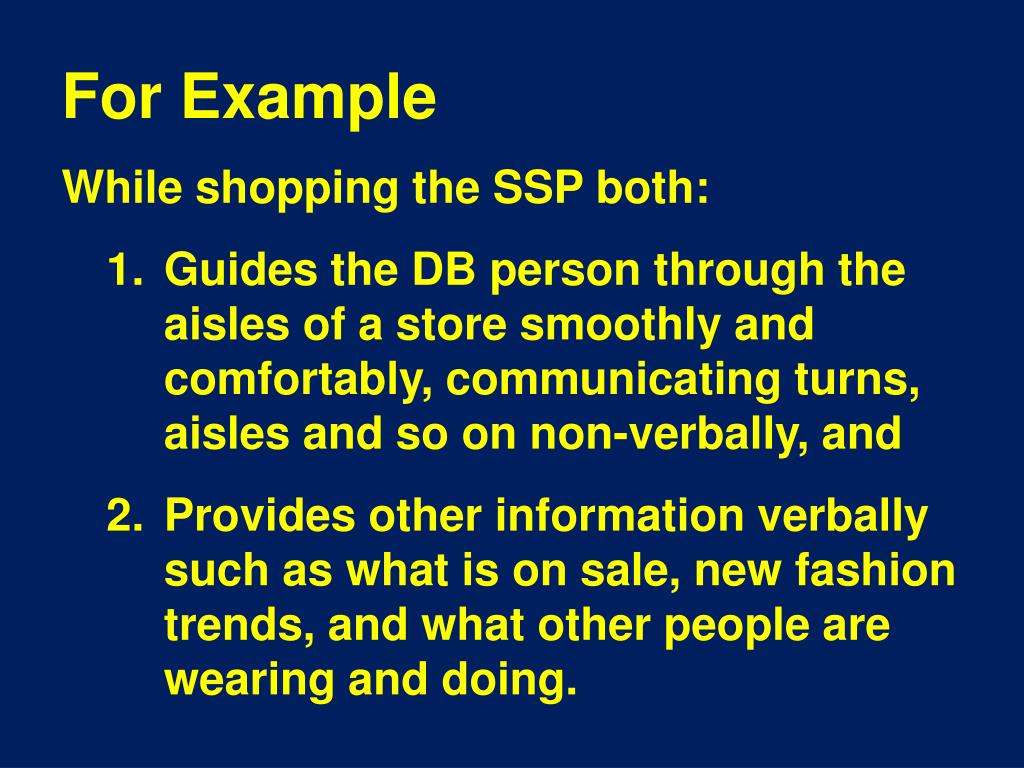 For Example

While shopping the SSP both:

1. Guides the DB person through the aisles of a store smoothly and comfortably, communicating turns, aisles and so on non-verbally, and

2. Provides other information verbally such as what is on sale, new fashion trends, and what other people are wearing and doing.